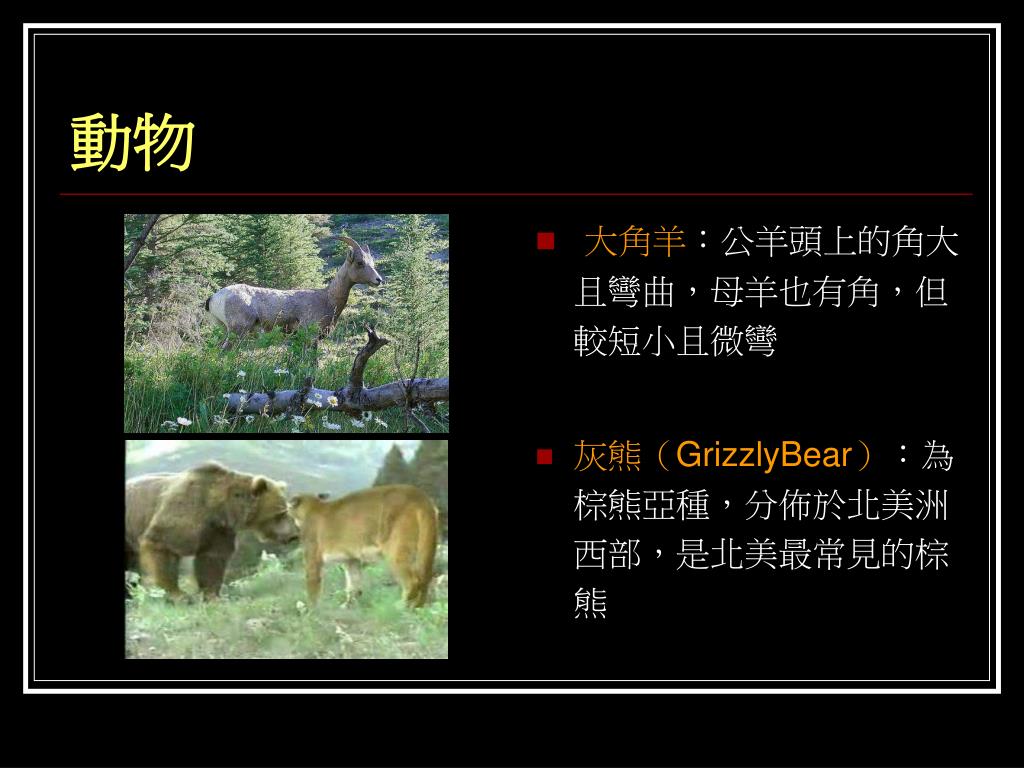 動物

大角羊：公羊頭上的角大且彎曲，母羊也有角，但較短小且微彎

灰熊（GrizzlyBear）：為棕熊亞種，分佈於北美洲西部，是北美最常見的棕熊